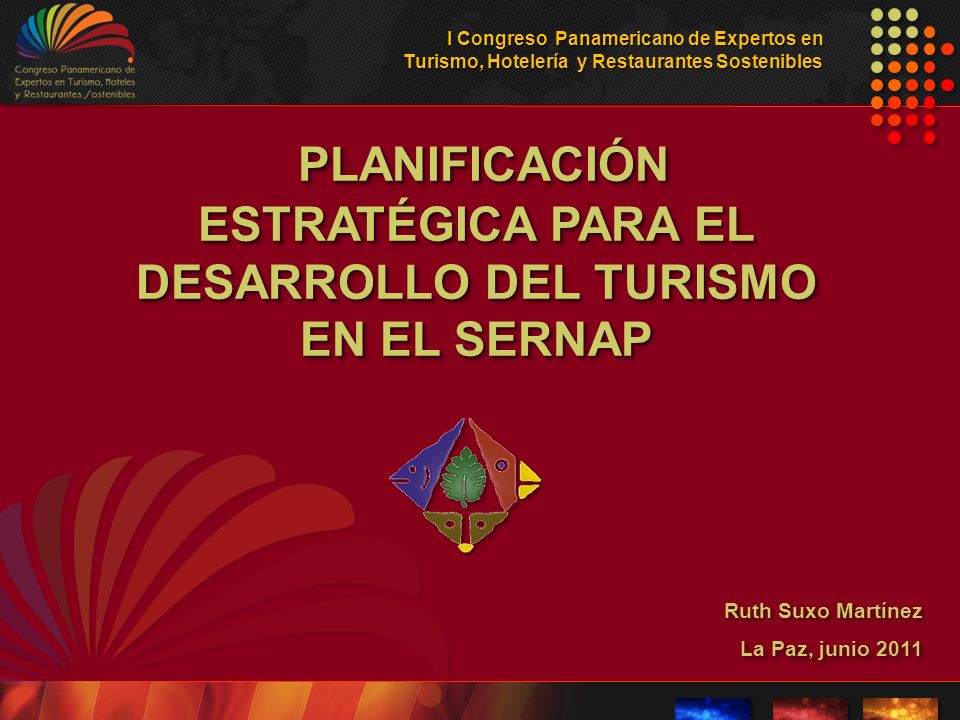 Congreso Panamericano de Expertos en Turismo, Hoteles y Restaurantes Sostenibles

I Congreso Panamericano de Expertos en Turismo, Hotelería y Restaurantes Sostenibles

PLANIFICACIÓN ESTRATÉGICA PARA EL DESARROLLO DEL TURISMO EN EL SERNAP

Ruth Suxo Martínez

La Paz, junio 2011